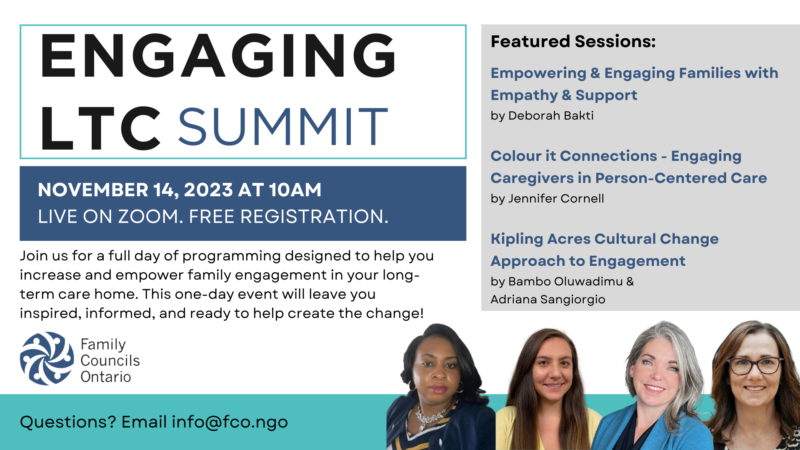 ENGAGING LTC SUMMIT

NOVEMBER 14, 2023 AT 10AM
LIVE ON ZOOM. FREE REGISTRATION.

Join us for a full day of programming designed to help you increase and empower family engagement in your long-term care home. This one-day event will leave you inspired, informed, and ready to help create the change!

Family Councils Ontario

Questions? Email info@fco.ngo

Featured Sessions:

Empowering & Engaging Families with Empathy & Support
by Deborah Bakti

Colour it Connections - Engaging Caregivers in Person-Centered Care
by Jennifer Cornell

Kipling Acres Cultural Change Approach to Engagement
by Bambo Oluwadimu & Adriana Sangiorgio